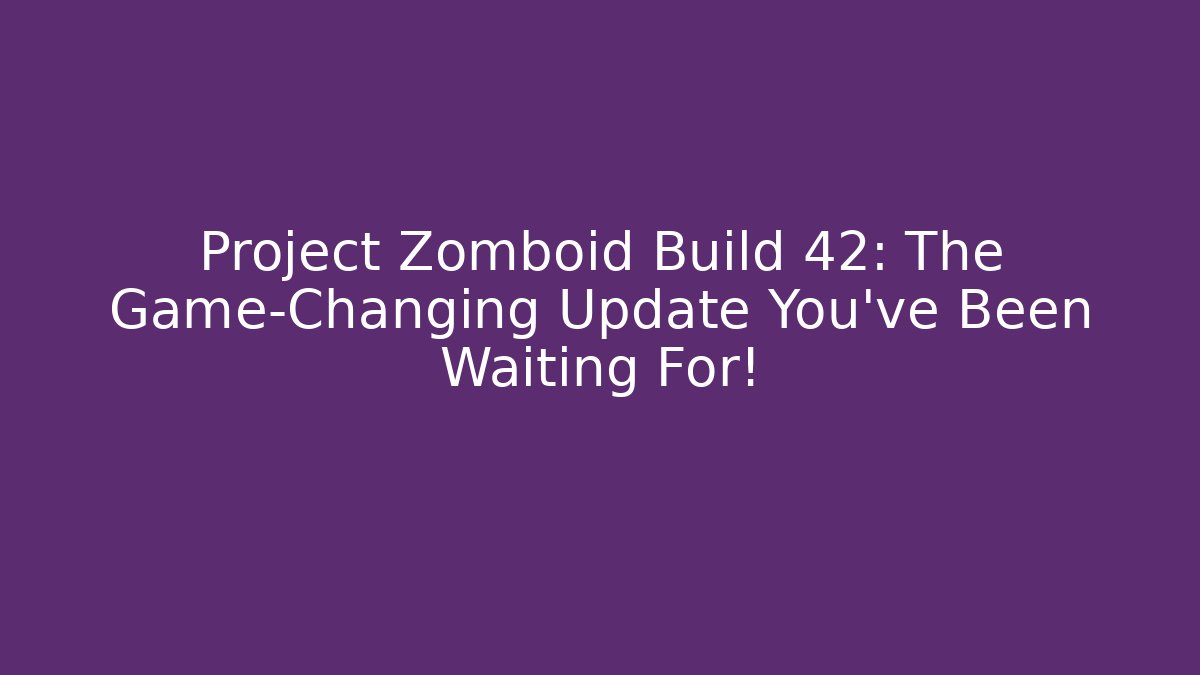 Project Zomboid Build 42: The Game-Changing Update You've Been Waiting For!